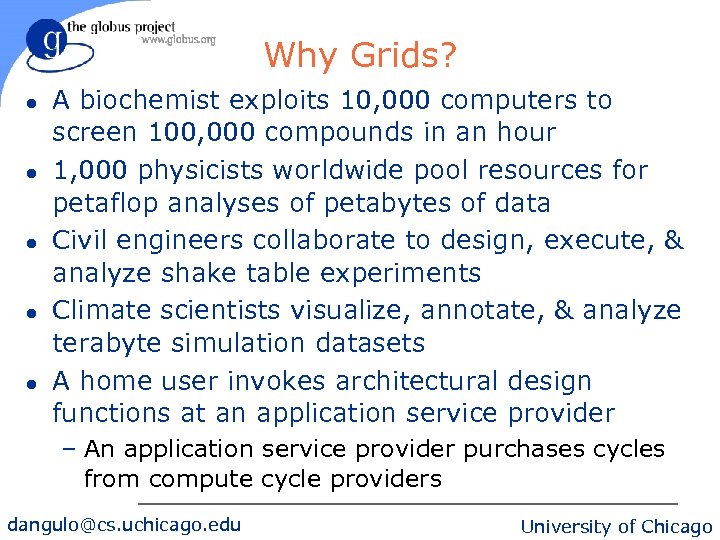 g the globus project
www.globus.org

Why Grids?

- A biochemist exploits 10,000 computers to screen 100,000 compounds in an hour
- 1,000 physicists worldwide pool resources for petaflop analyses of petabytes of data
- Civil engineers collaborate to design, execute, & analyze shake table experiments
- Climate scientists visualize, annotate, & analyze terabyte simulation datasets
- A home user invokes architectural design functions at an application service provider
  – An application service provider purchases cycles from compute cycle providers

dangulo@cs.uchicago.edu

University of Chicago